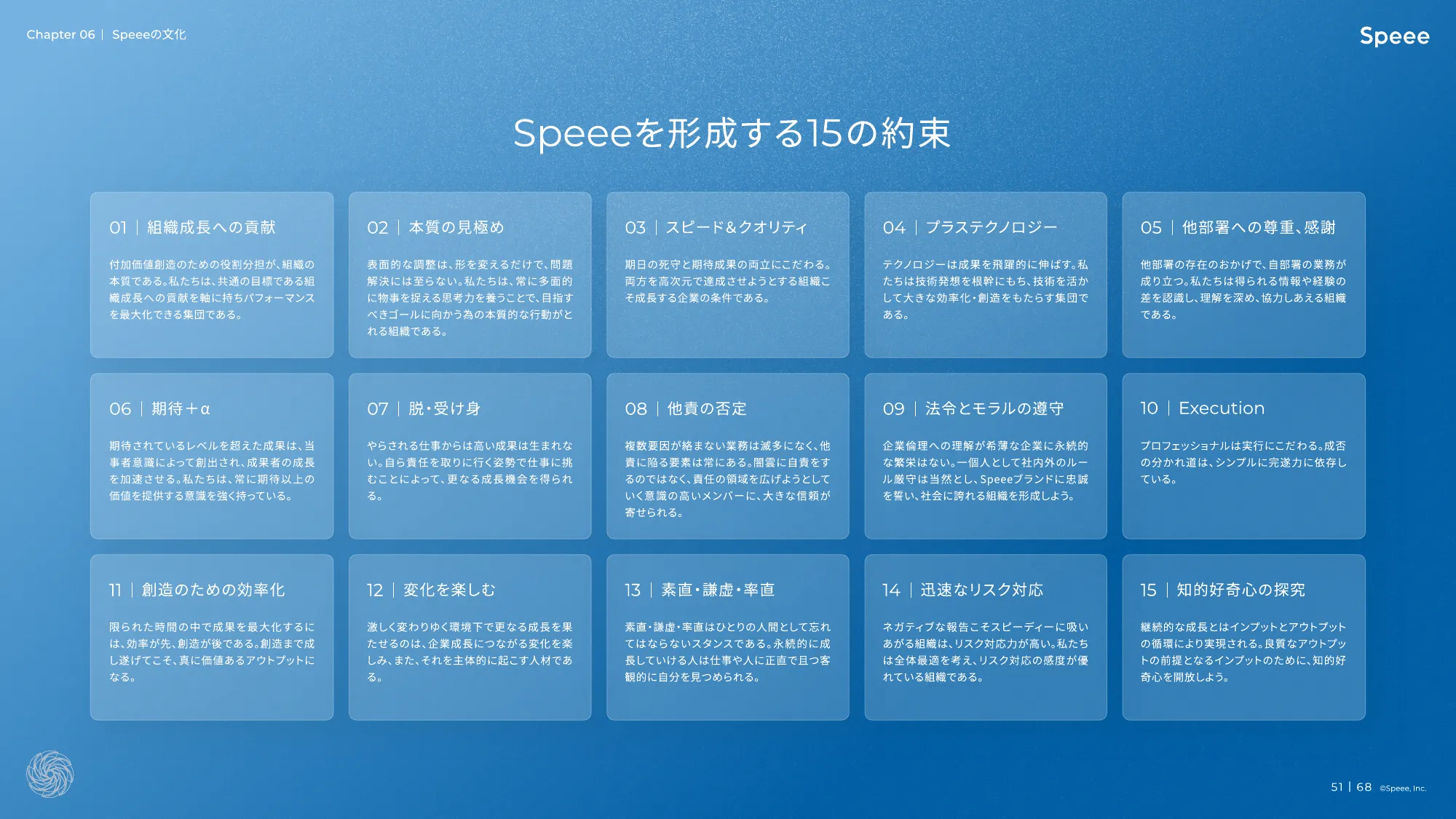 Chapter 06 | Speeeの文化

Speee

Speeeを形成する15の約束

01 | 組織成長への貢献

付加価値創造のための役割分担が、組織の本質である。私たちは、共通の目標である組織成長への貢献を軸に持ちパフォーマンスを最大化できる集団である。

02 | 本質の見極め

表面的な調整は、形を変えるだけで、問題解決には至らない。私たちは、常に多面的に物事を捉える思考力を養うことで、目指すべきゴールに向かう為の本質的な行動がとれる組織である。

03 | スピード&クオリティ

期日の死守と期待成果の両立にこだわる。両方を高次元で達成させようとする組織こそ成長する企業の条件である。

04 | プラステクノロジー

テクノロジーは成果を飛躍的に伸ばす。私たちは技術発想を根幹にもち、技術を活かして大きな効率化・創造をもたらす集団である。

05 | 他部署への尊重、感謝

他部署の存在のおかげで、自部署の業務が成り立つ。私たちは得られる情報や経験の差を認識し、理解を深め、協力しあえる組織である。

06 | 期待+α

期待されているレベルを超えた成果は、当事者意識によって創出され、成果者の成長を加速させる。私たちは、常に期待以上の価値を提供する意識を強く持っている。

07 | 脱・受け身

やらされる仕事からは高い成果は生まれない。自ら責任を取りに行く姿勢で仕事に挑むことによって、更なる成長機会を得られる。

08 | 他責の否定

複数要因が絡まない業務は滅多になく、他責に陥る要素は常にある。闇雲に自責をするのではなく、責任の領域を広げようとしていく意識の高いメンバーに、大きな信頼が寄せられる。

09 | 法令とモラルの遵守

企業倫理への理解が希薄な企業に永続的な繁栄はない。一個人として社内外のルール厳守は当然とし、Speeeブランドに忠誠を誓い、社会に誇れる組織を形成しよう。

10 | Execution

プロフェッショナルは実行にこだわる。成否の分かれ道は、シンプルに完遂力に依存している。

11 | 創造のための効率化

限られた時間の中で成果を最大化するには、効率が先、創造が後である。創造まで成し遂げてこそ、真に価値あるアウトプットになる。

12 | 変化を楽しむ

激しく変わりゆく環境下で更なる成長を果たせるのは、企業成長につながる変化を楽しみ、また、それを主体的に起こす人材である。

13 | 素直・謙虚・率直

素直・謙虚・率直はひとりの人間として忘れてはならないスタンスである。永続的に成長していける人は仕事や人に正直で且つ客観的に自分を見つめられる。

14 | 迅速なリスク対応

ネガティブな報告こそスピーディーに吸いあがる組織は、リスク対応力が高い。私たちは全体最適を考え、リスク対応の感度が優れている組織である。

15 | 知的好奇心の探究

継続的な成長とはインプットとアウトプットの循環により実現される。良質なアウトプットの前提となるインプットのために、知的好奇心を開放しよう。

51 | 68 ©Speee, Inc.